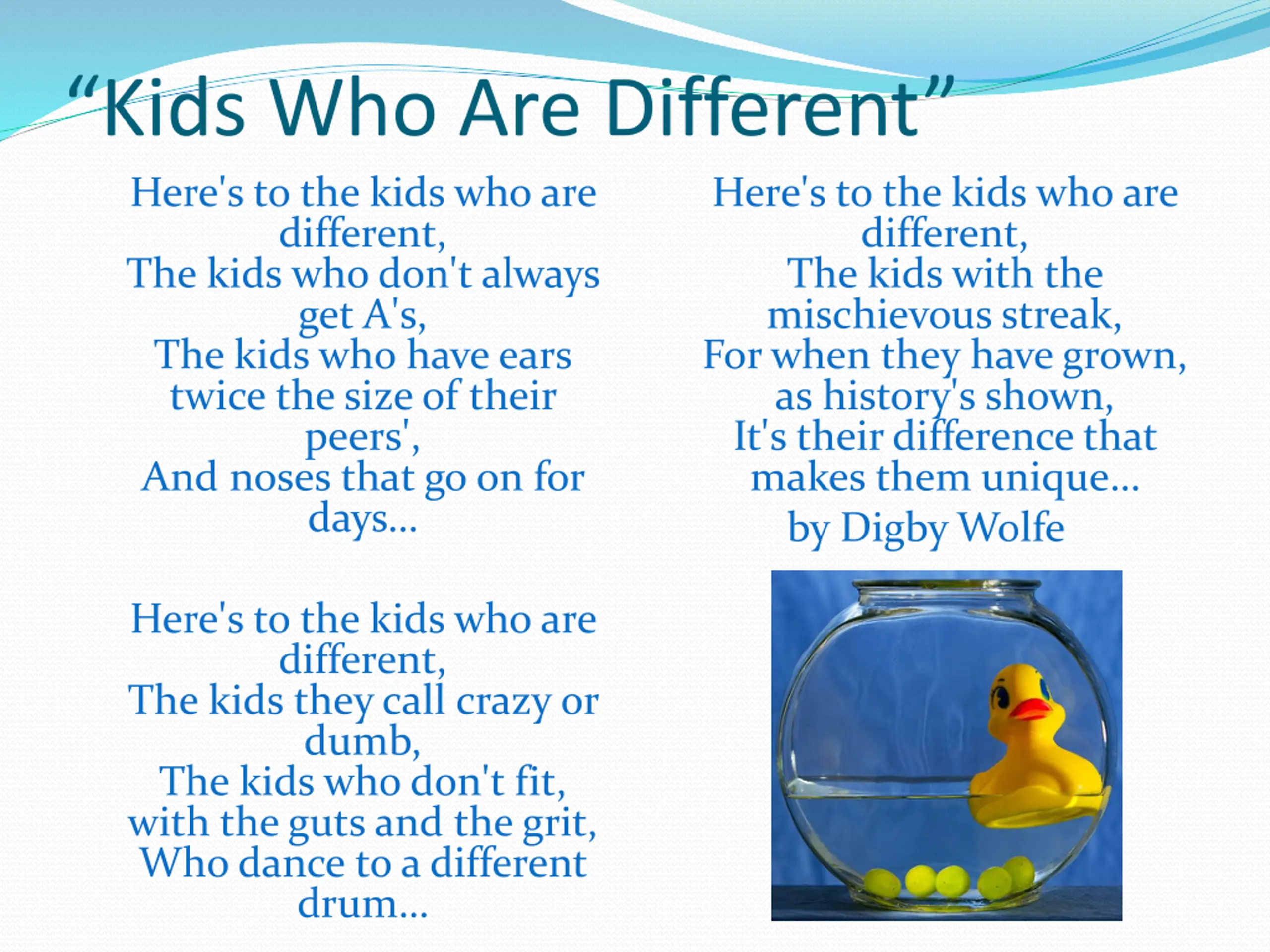 “Kids Who Are Different”

Here's to the kids who are different,
The kids who don't always get A's,
The kids who have ears twice the size of their peers',
And noses that go on for days...

Here's to the kids who are different,
The kids they call crazy or dumb,
The kids who don't fit, with the guts and the grit,
Who dance to a different drum...

Here's to the kids who are different,
The kids with the mischievous streak,
For when they have grown, as history's shown,
It's their difference that makes them unique...

by Digby Wolfe